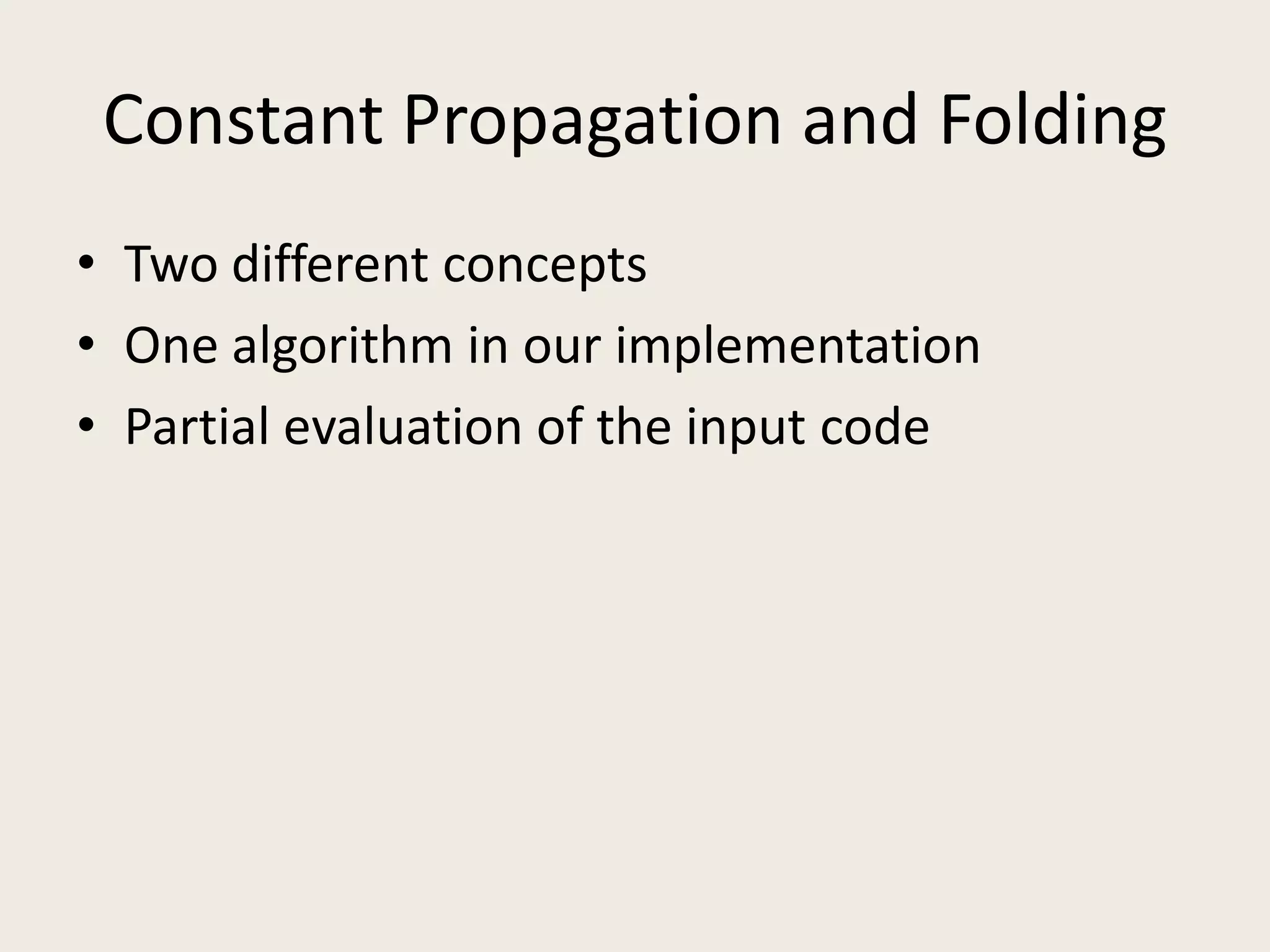 Constant Propagation and Folding

• Two different concepts
• One algorithm in our implementation
• Partial evaluation of the input code